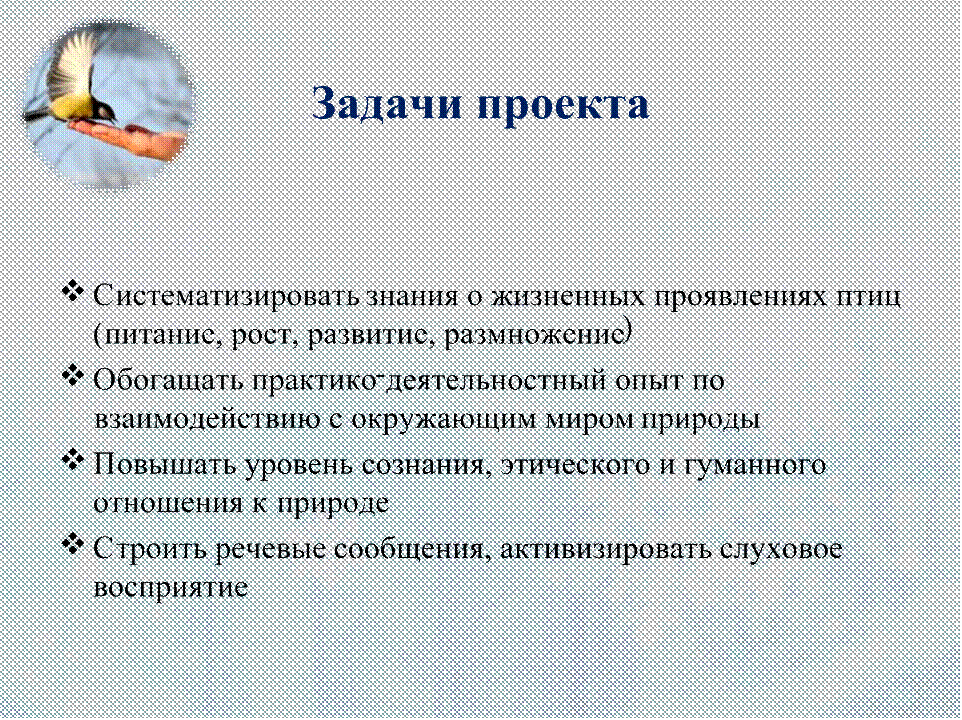 Задачи проекта

❖ Систематизировать знания о жизненных проявлениях птиц (питание, рост, развитие, размножение)

❖ Обогащать практико-деятельностный опыт по взаимодействию с окружающим миром природы

❖ Повышать уровень сознания, этического и гуманного отношения к природе

❖ Строить речевые сообщения, активизировать слуховое восприятие